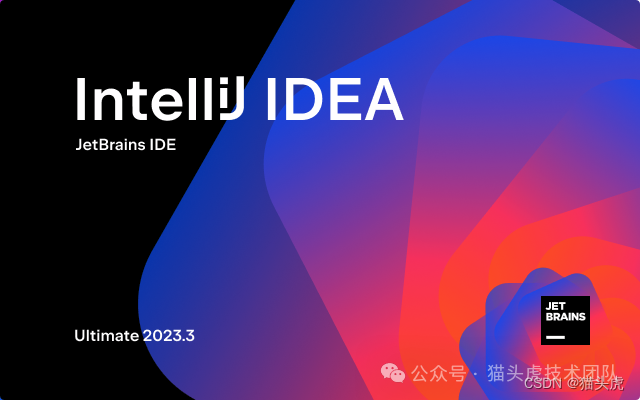 IntelliJ IDEA
JetBrains IDE

Ultimate 2023.3

JET
BRAINS

公众号 · 猫头虎技术团队
CSDN @猫头虎